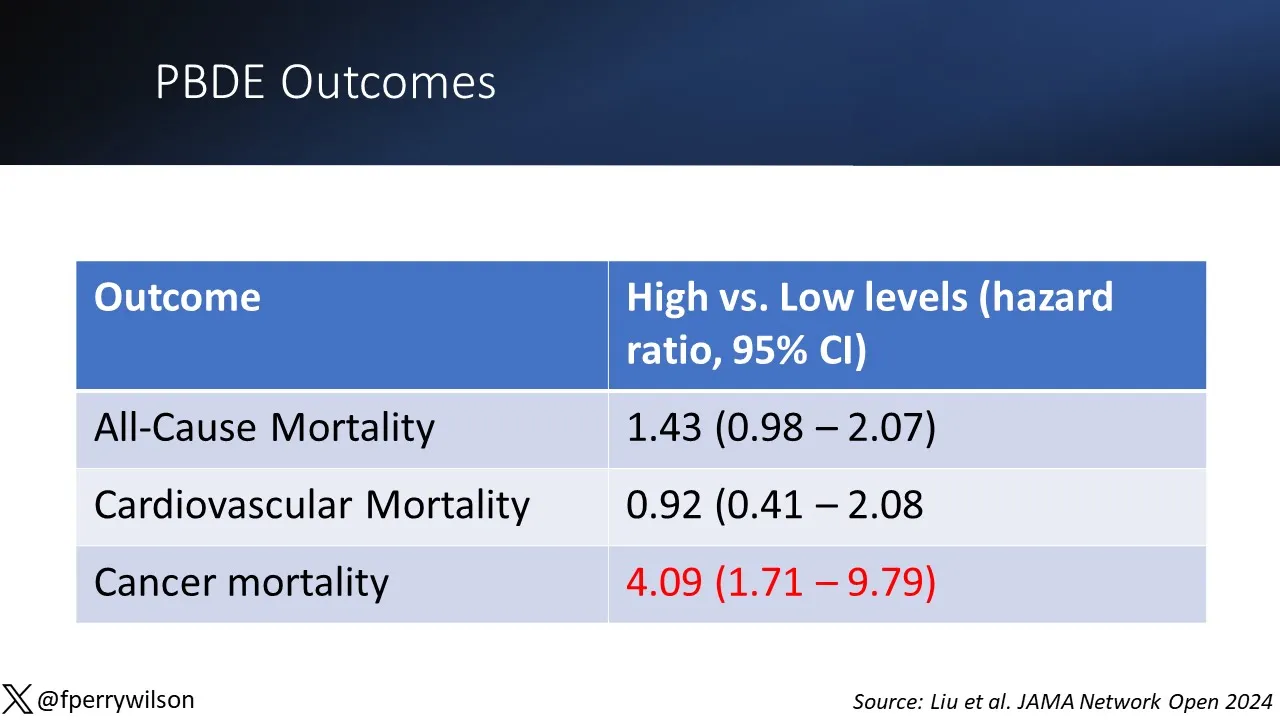 PBDE Outcomes

| Outcome | High vs. Low levels (hazard ratio, 95% CI) |
|---|---|
| All-Cause Mortality | 1.43 (0.98 – 2.07) |
| Cardiovascular Mortality | 0.92 (0.41 – 2.08 |
| Cancer mortality | 4.09 (1.71 – 9.79) |

@fperrywilson

Source: Liu et al. JAMA Network Open 2024